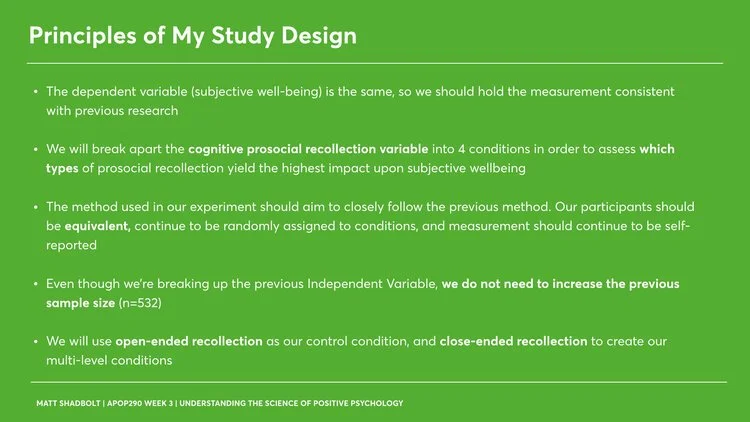 Principles of My Study Design

• The dependent variable (subjective well-being) is the same, so we should hold the measurement consistent with previous research

• We will break apart the cognitive prosocial recollection variable into 4 conditions in order to assess which types of prosocial recollection yield the highest impact upon subjective wellbeing

• The method used in our experiment should aim to closely follow the previous method. Our participants should be equivalent, continue to be randomly assigned to conditions, and measurement should continue to be self-reported

• Even though we're breaking up the previous Independent Variable, we do not need to increase the previous sample size (n=532)

• We will use open-ended recollection as our control condition, and close-ended recollection to create our multi-level conditions

MATT SHADBOLT | APOP290 WEEK 3 | UNDERSTANDING THE SCIENCE OF POSITIVE PSYCHOLOGY